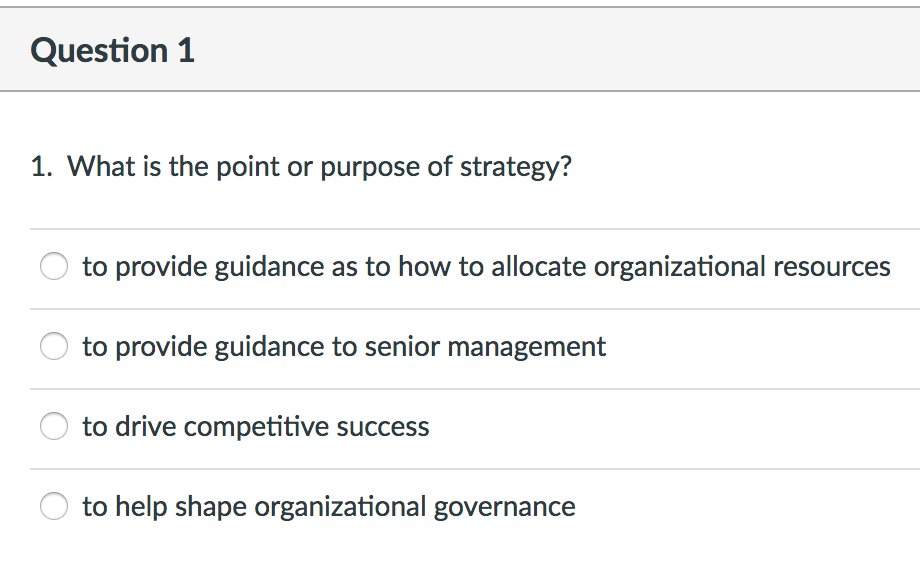 Question 1

1. What is the point or purpose of strategy?

to provide guidance as to how to allocate organizational resources

to provide guidance to senior management

to drive competitive success

to help shape organizational governance